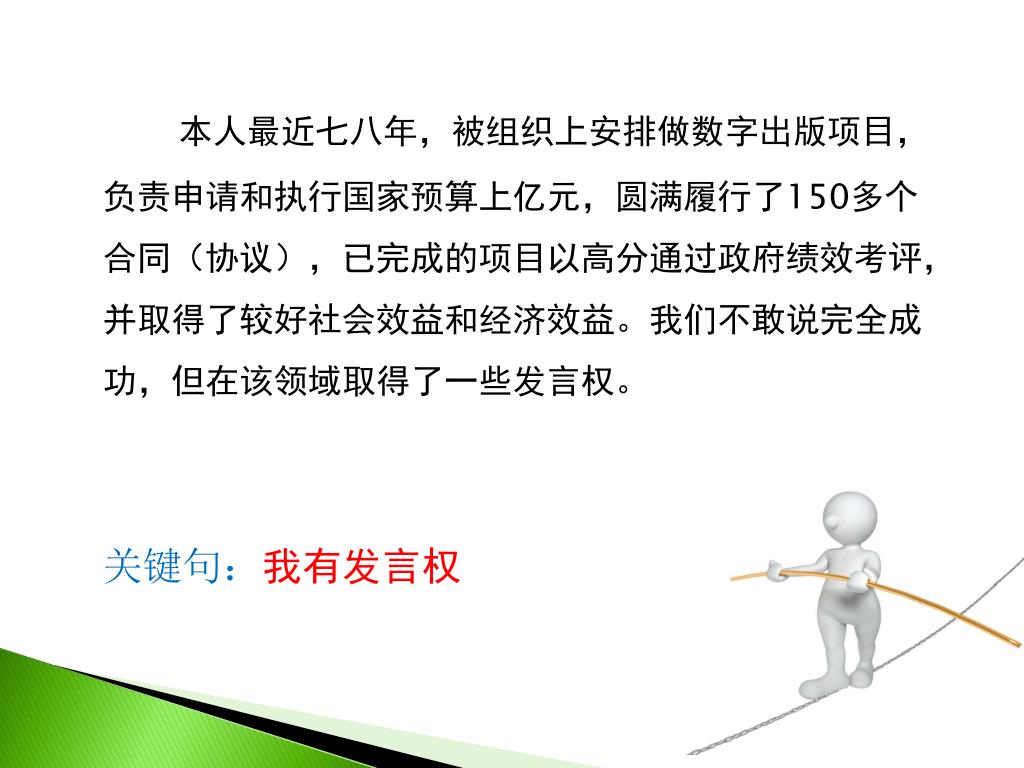 本人最近七八年，被组织上安排做数字出版项目，负责申请和执行国家预算上亿元，圆满履行了150多个合同（协议），已完成的项目以高分通过政府绩效考评，并取得了较好社会效益和经济效益。我们不敢说完全成功，但在该领域取得了一些发言权。

关键句：我有发言权